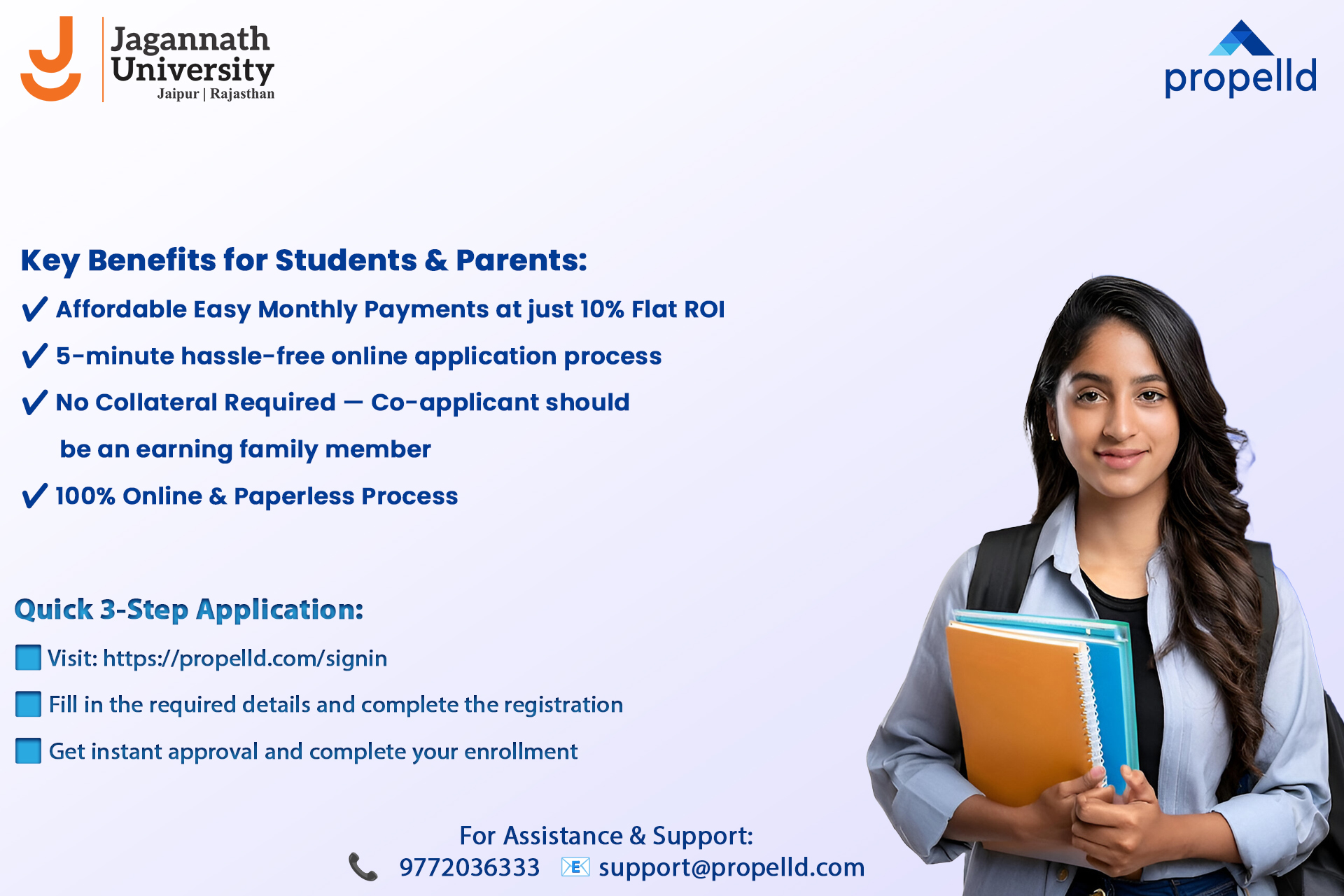 Jagannath University
Jaipur | Rajasthan

propelld

Key Benefits for Students & Parents:

✓ Affordable Easy Monthly Payments at just 10% Flat ROI

✓ 5-minute hassle-free online application process

✓ No Collateral Required — Co-applicant should be an earning family member

✓ 100% Online & Paperless Process

Quick 3-Step Application:

Visit: https://propelld.com/signin

Fill in the required details and complete the registration

Get instant approval and complete your enrollment

For Assistance & Support:
9772036333 support@propelld.com